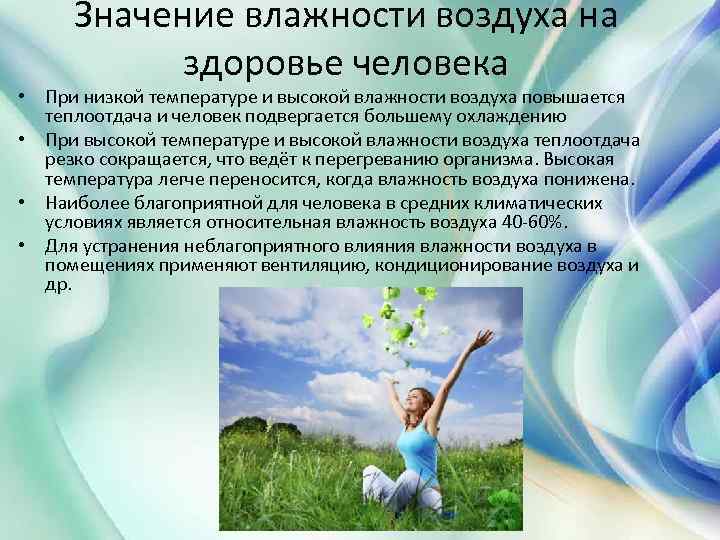 Значение влажности воздуха на здоровье человека

• При низкой температуре и высокой влажности воздуха повышается теплоотдача и человек подвергается большему охлаждению
• При высокой температуре и высокой влажности воздуха теплоотдача резко сокращается, что ведёт к перегреванию организма. Высокая температура легче переносится, когда влажность воздуха понижена.
• Наиболее благоприятной для человека в средних климатических условиях является относительная влажность воздуха 40-60%.
• Для устранения неблагоприятного влияния влажности воздуха в помещениях применяют вентиляцию, кондиционирование воздуха и др.